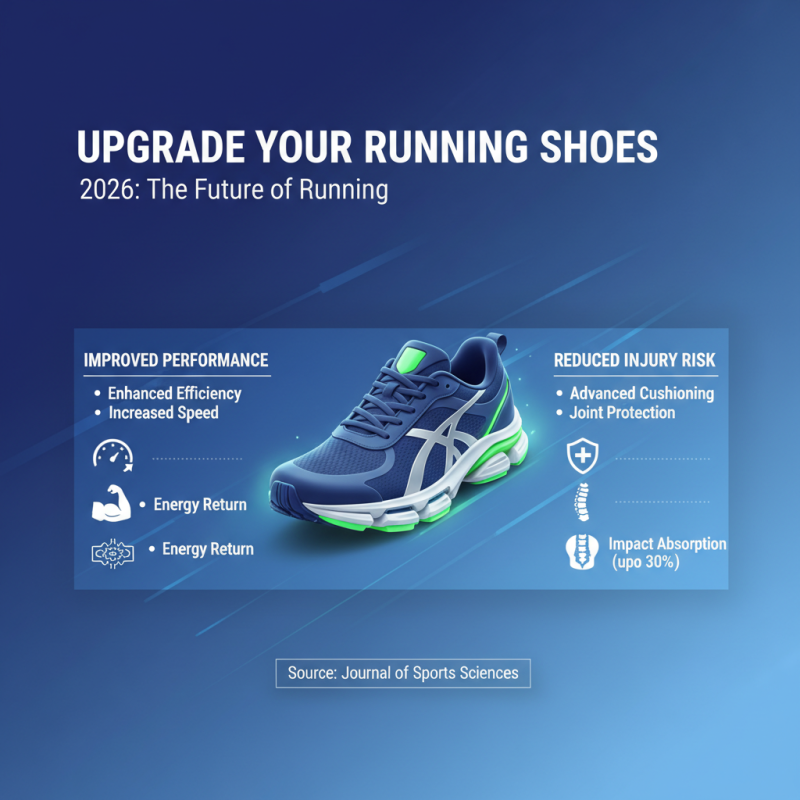 UPGRADE YOUR RUNNING SHOES
2026: The Future of Running

IMPROVED PERFORMANCE
• Enhanced Efficiency
• Increased Speed

• Energy Return

• Energy Return

REDUCED INJURY RISK
• Advanced Cushioning
• Joint Protection

Impact Absorption (upo 30%)

Source: Journal of Sports Sciences